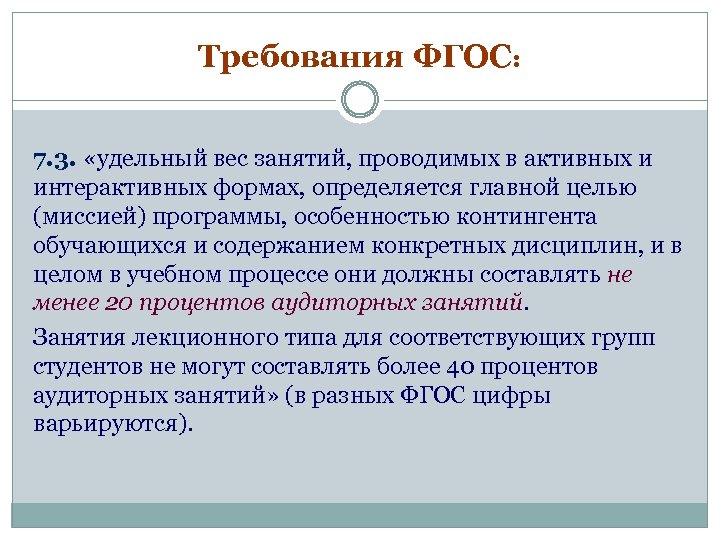 Требования ФГОС:

7.3. «удельный вес занятий, проводимых в активных и интерактивных формах, определяется главной целью (миссией) программы, особенностью контингента обучающихся и содержанием конкретных дисциплин, и в целом в учебном процессе они должны составлять не менее 20 процентов аудиторных занятий.

Занятия лекционного типа для соответствующих групп студентов не могут составлять более 40 процентов аудиторных занятий» (в разных ФГОС цифры варьируются).